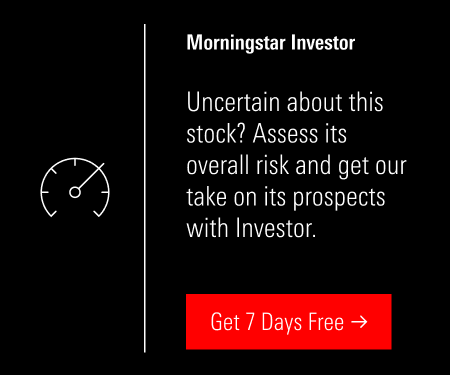 Morningstar Investor

Uncertain about this stock? Assess its overall risk and get our take on its prospects with Investor.

Get 7 Days Free →